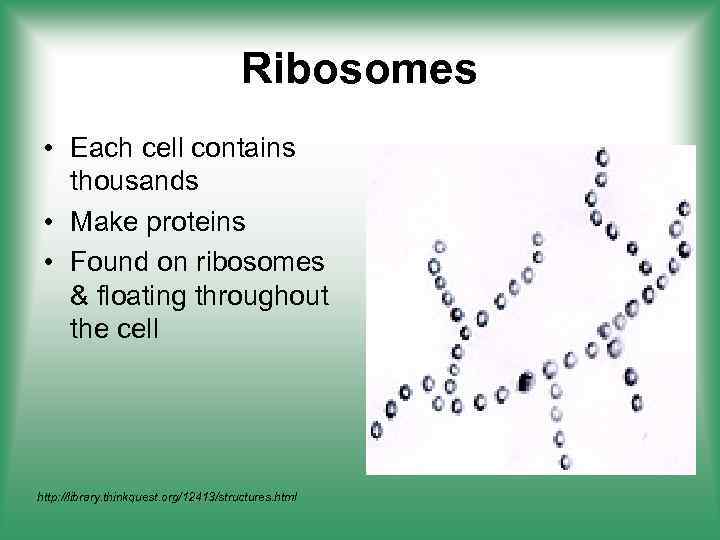 Ribosomes

• Each cell contains thousands
• Make proteins
• Found on ribosomes & floating throughout the cell

http://library.thinkquest.org/12413/structures.html